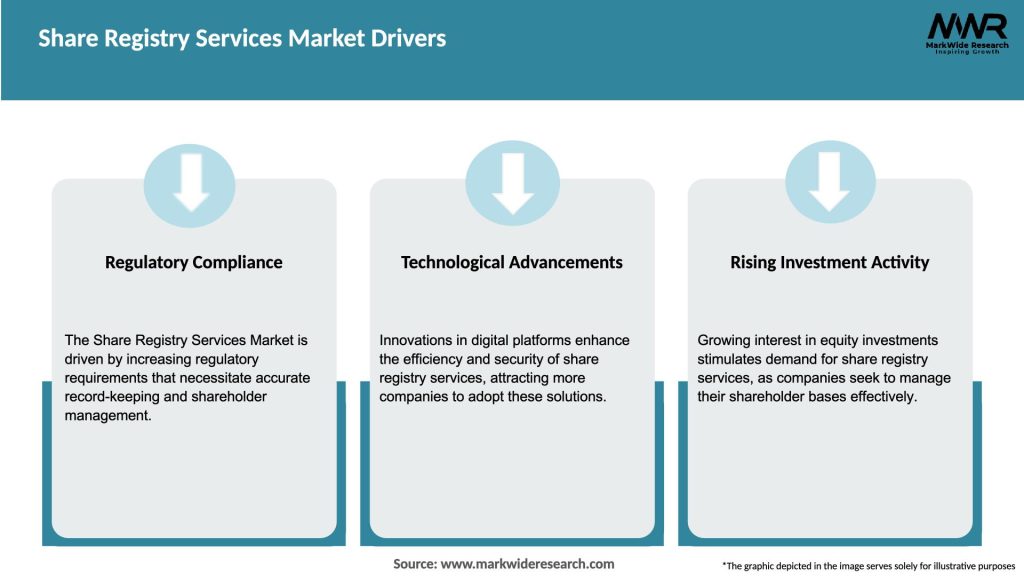 Share Registry Services Market Drivers

MWR
MarkWide Research
Inspiring Growth

Regulatory Compliance

The Share Registry Services Market is driven by increasing regulatory requirements that necessitate accurate record-keeping and shareholder management.

Technological Advancements

Innovations in digital platforms enhance the efficiency and security of share registry services, attracting more companies to adopt these solutions.

Rising Investment Activity

Growing interest in equity investments stimulates demand for share registry services, as companies seek to manage their shareholder bases effectively.

Source: www.markwideresearch.com

*The graphic depicted in the image serves solely for illustrative purposes